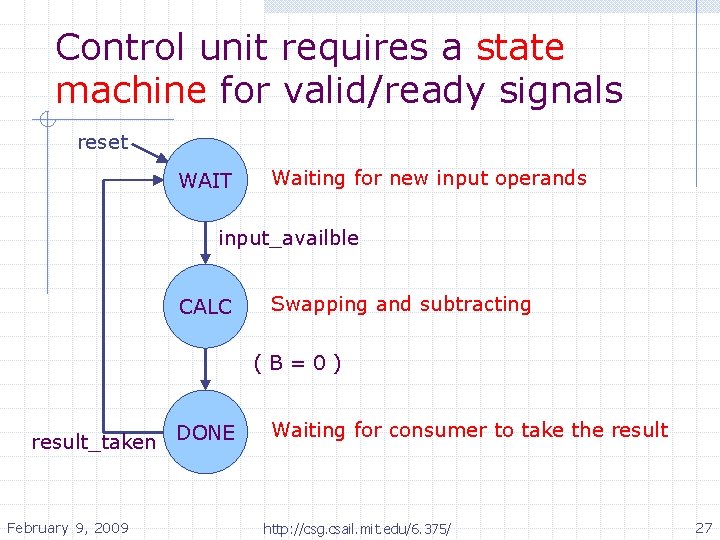 Control unit requires a state machine for valid/ready signals

reset

WAIT

Waiting for new input operands

input_availble

CALC

Swapping and subtracting

( B = 0 )

DONE

Waiting for consumer to take the result

result_taken

February 9, 2009

http://csg.csail.mit.edu/6.375/

27